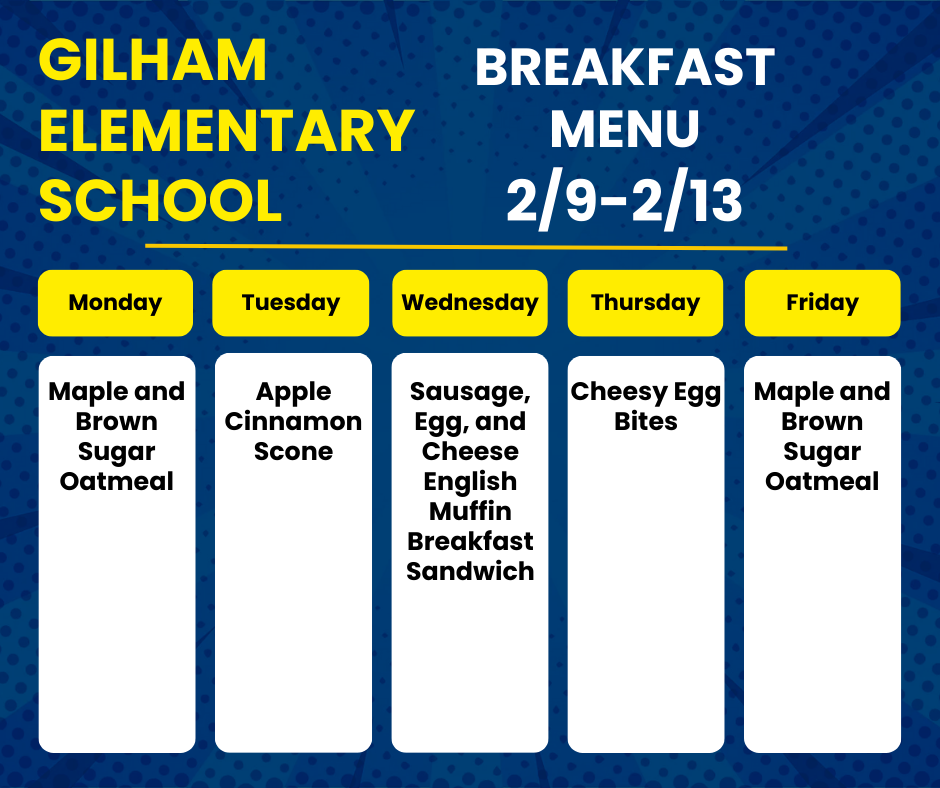 GILHAM ELEMENTARY SCHOOL

BREAKFAST MENU 2/9-2/13

| Monday | Tuesday | Wednesday | Thursday | Friday |
|---|---|---|---|---|
| Maple and Brown Sugar Oatmeal | Apple Cinnamon Scone | Sausage, Egg, and Cheese English Muffin Breakfast Sandwich | Cheesy Egg Bites | Maple and Brown Sugar Oatmeal |